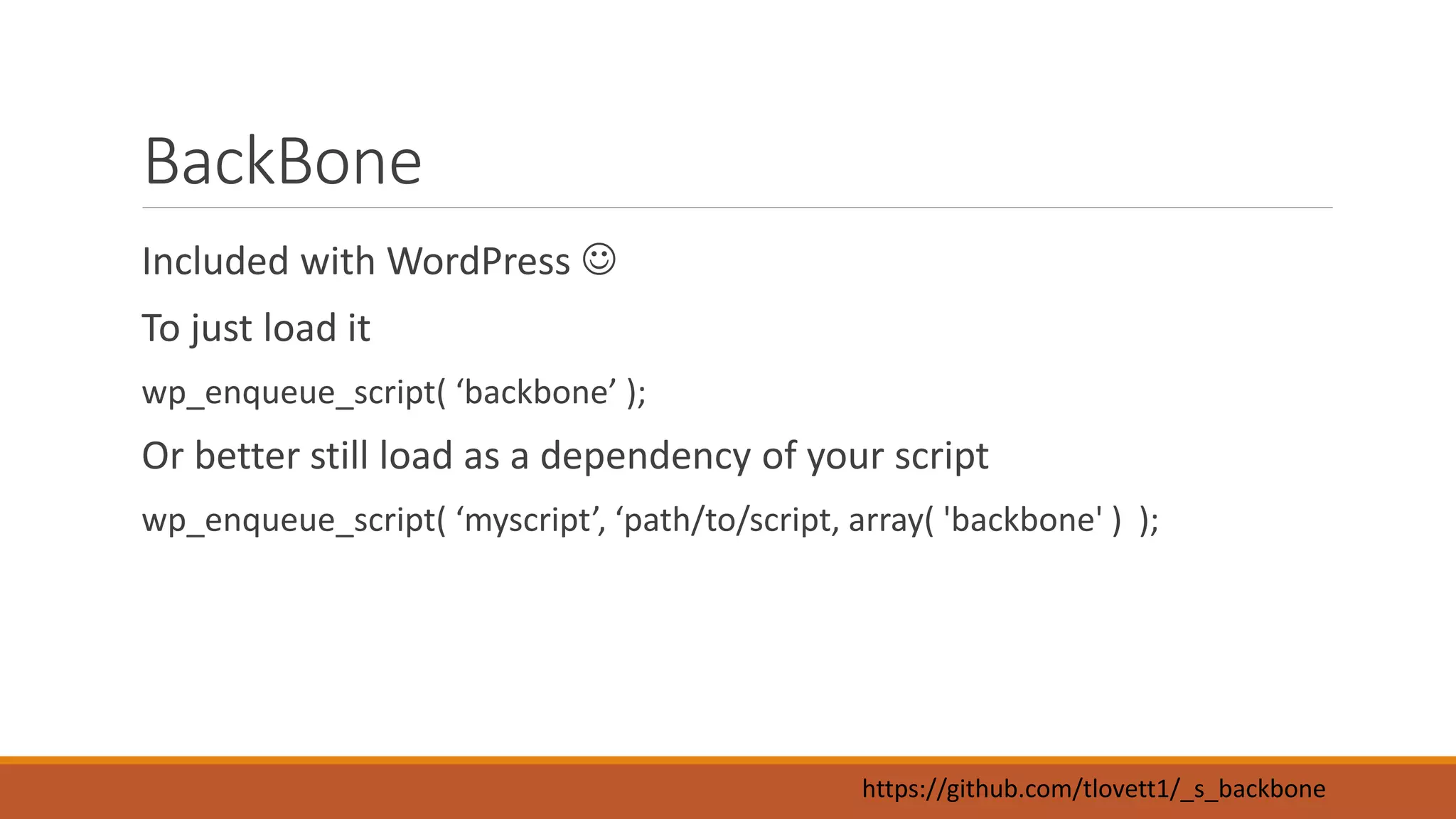 BackBone

Included with WordPress ☺

To just load it

wp_enqueue_script( ‘backbone’ );

Or better still load as a dependency of your script

wp_enqueue_script( ‘myscript’, ‘path/to/script, array( 'backbone' )  );

https://github.com/tlovett1/_s_backbone